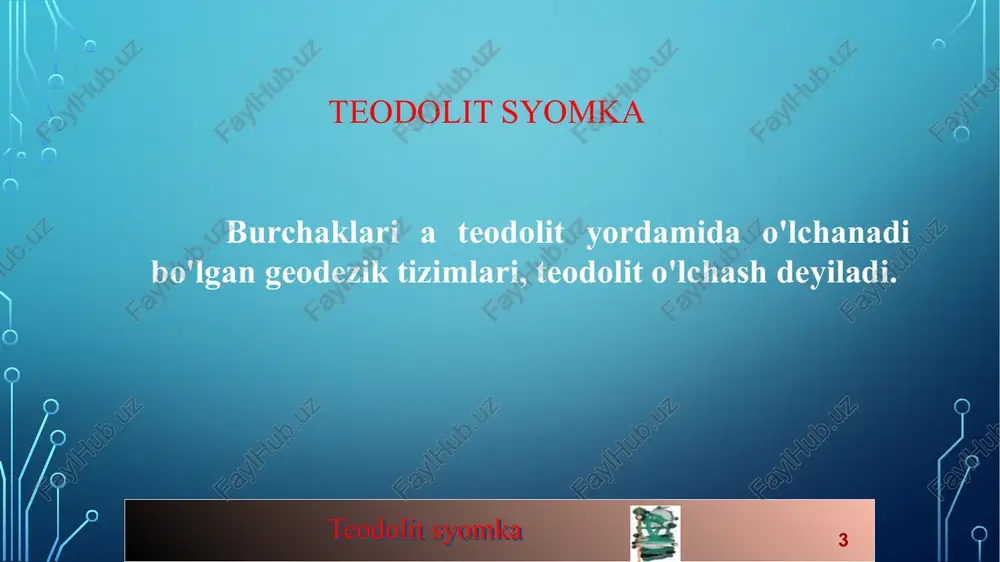 TEODOLIT SYOMKA

Burchaklari a teodolit yordamida o'lchanadi bo'lgan geodezik tizimlari, teodolit o'lchash deyiladi.

Teodolit syomka

3

FaylHub.uz